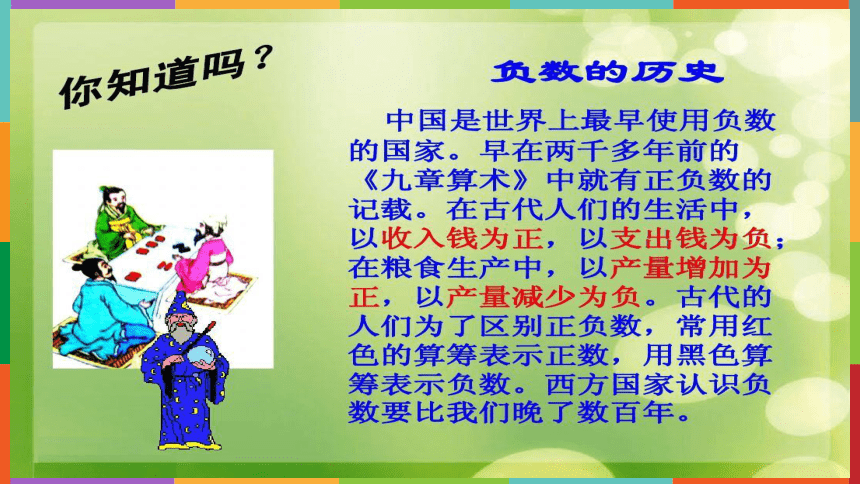 你知道吗？

负数的历史

中国是世界上最早使用负数的国家。早在两千多年前的《九章算术》中就有正负数的记载。在古代人们的生活中，以收入钱为正，以支出钱为负；在粮食生产中，以产量增加为正，以产量减少为负。古代的人们为了区别正负数，常用红色的算筹表示正数，用黑色算筹表示负数。西方国家认识负数要比我们晚了数百年。